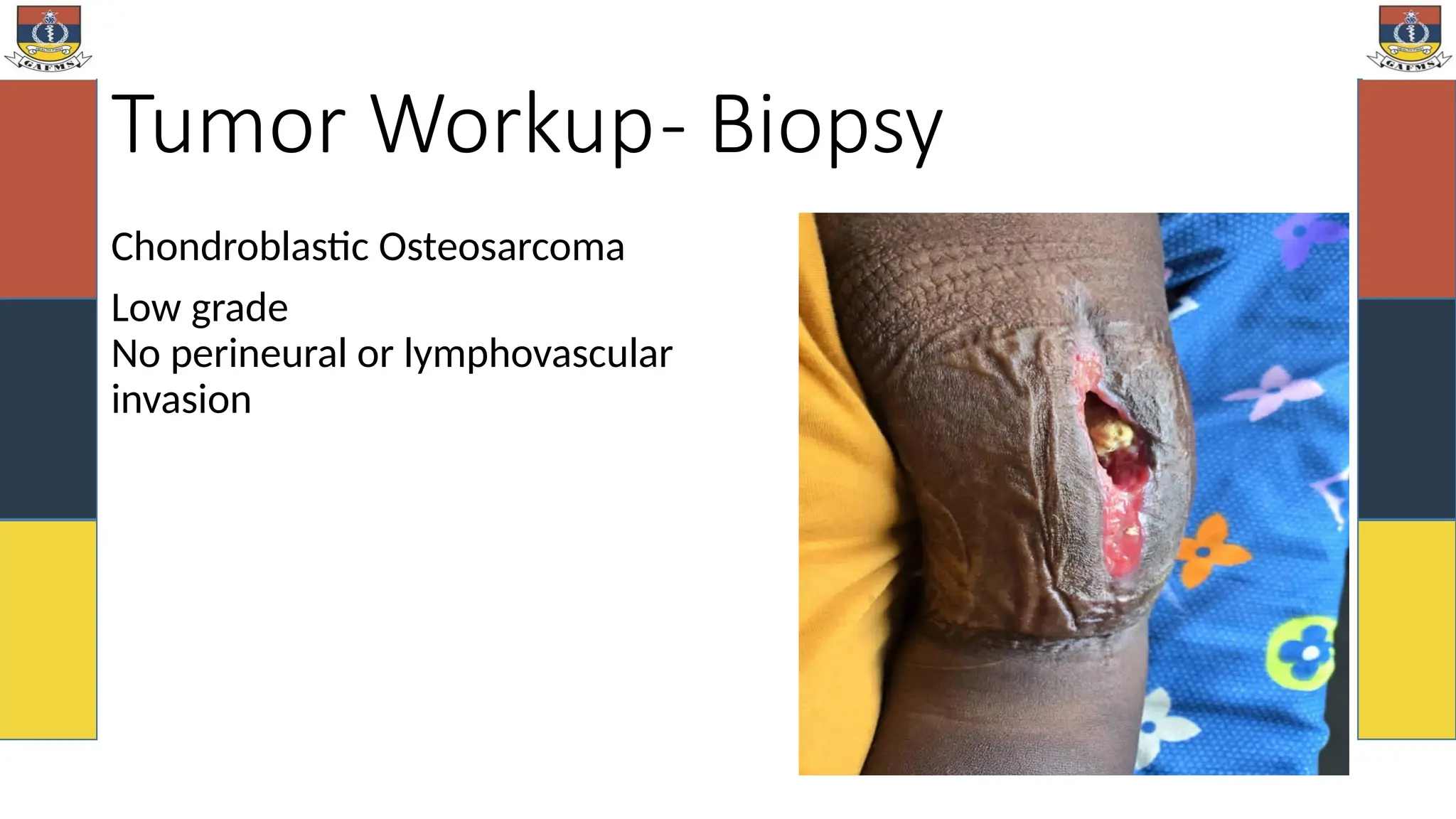 GAFMS

GAFMS

Tumor Workup- Biopsy

Chondroblastic Osteosarcoma

Low grade
No perineural or lymphovascular invasion